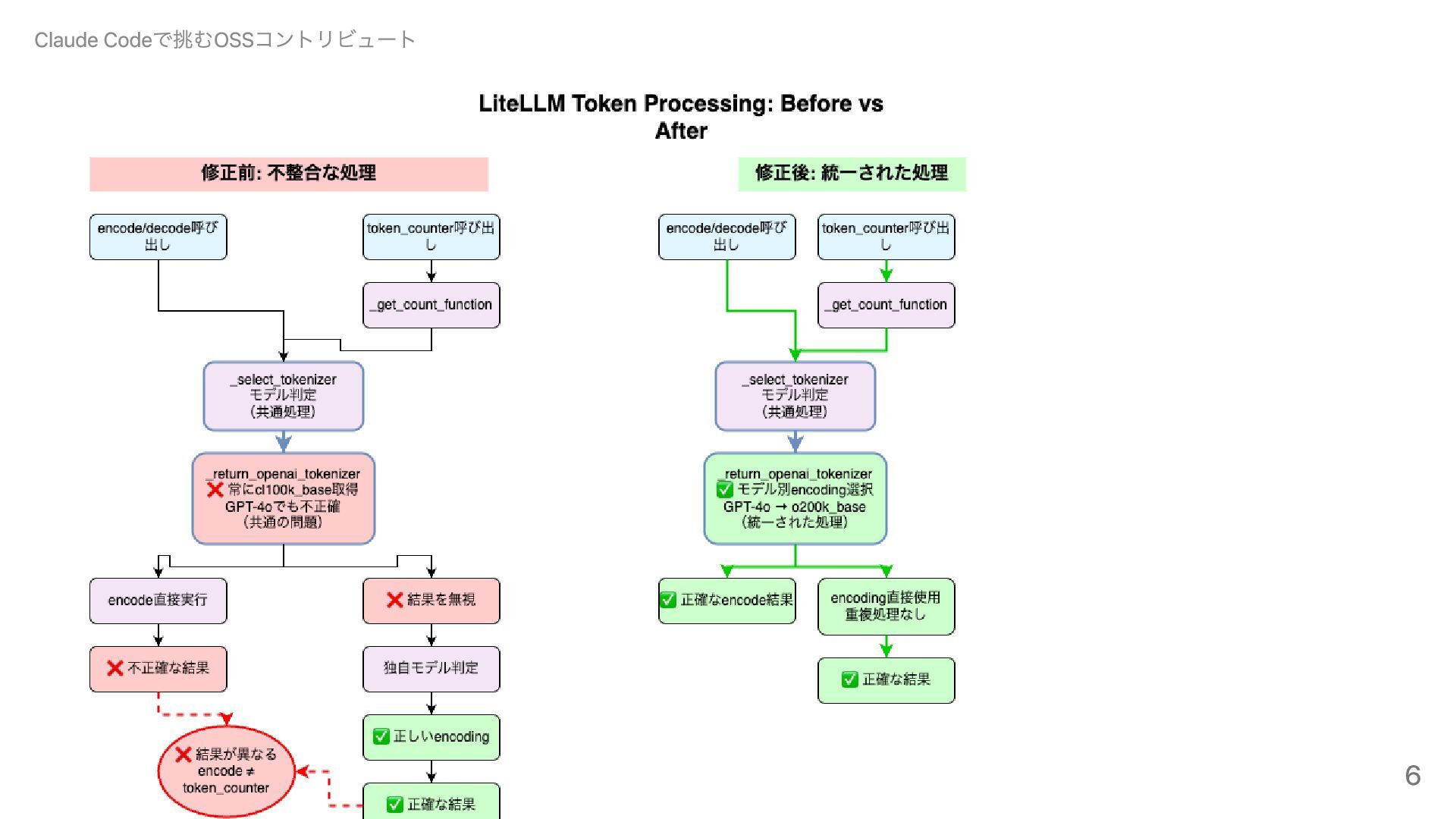 Claude Codeで挑むOSSコントリビュート

LiteLLM Token Processing: Before vs After

修正前: 不整合な処理

encode/decode呼び出し

token_counter呼び出し

_get_count_function

_select_tokenizer
モデル判定
(共通処理)

_return_openai_tokenizer
❌ 常にcl100k_base取得
GPT-4oでも不正確
(共通の問題)

encode直接実行

❌ 結果を無視

❌ 不正確な結果

独自モデル判定

✅ 正しいencoding

❌ 結果が異なる
encode ≠
token_counter

✅ 正確な結果

修正後: 統一された処理

encode/decode呼び出し

token_counter呼び出し

_get_count_function

_select_tokenizer
モデル判定
(共通処理)

_return_openai_tokenizer
✅ モデル別encoding選択
GPT-4o → o200k_base
(統一された処理)

✅ 正確なencode結果

encoding直接使用
重複処理なし

✅ 正確な結果

6